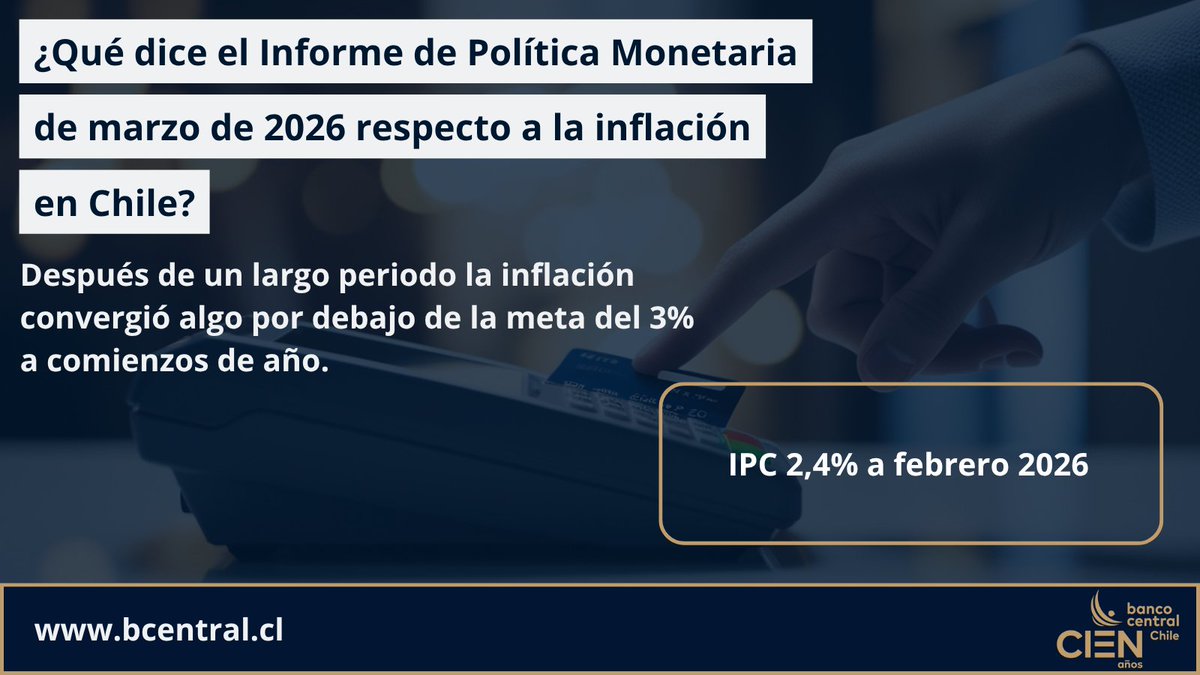 ¿Qué dice el Informe de Política Monetaria de marzo de 2026 respecto a la inflación en Chile?

Después de un largo periodo la inflación convergió algo por debajo de la meta del 3% a comienzos de año.

IPC 2,4% a febrero 2026

www.bcentral.cl

banco central Chile
CIEN años